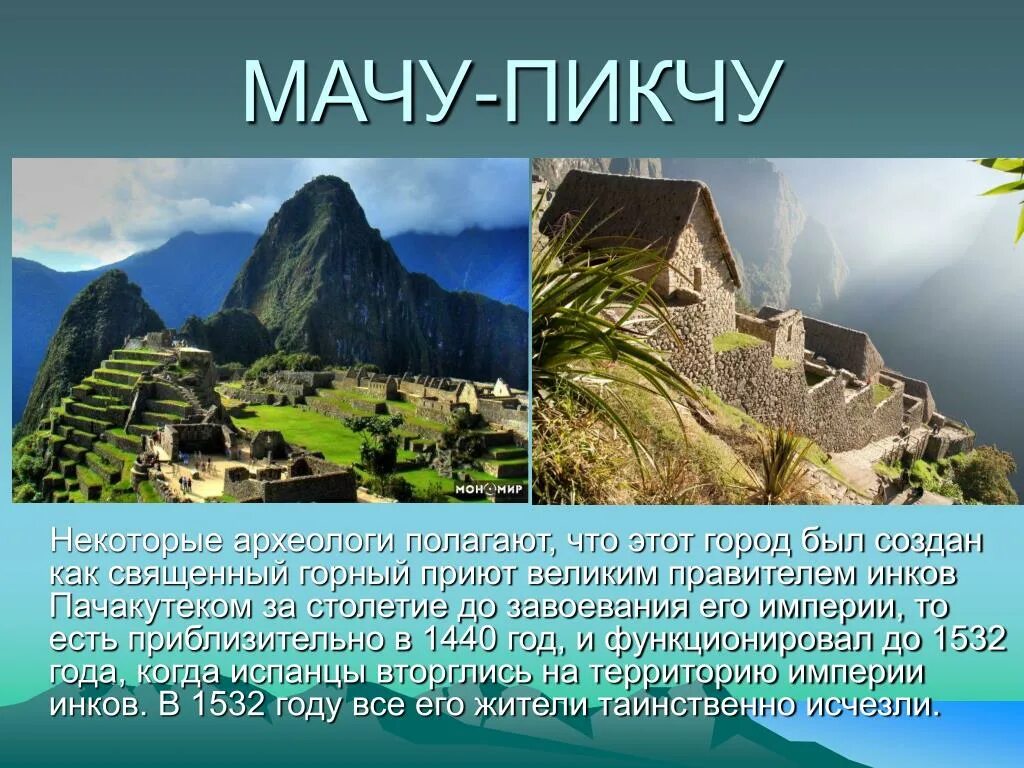 МАЧУ-ПИКЧУ

МОНОМИР

Некоторые археологи полагают, что этот город был создан как священный горный приют великим правителем инков Пачакутеком за столетие до завоевания его империи, то есть приблизительно в 1440 год, и функционировал до 1532 года, когда испанцы вторглись на территорию империи инков. В 1532 году все его жители таинственно исчезли.